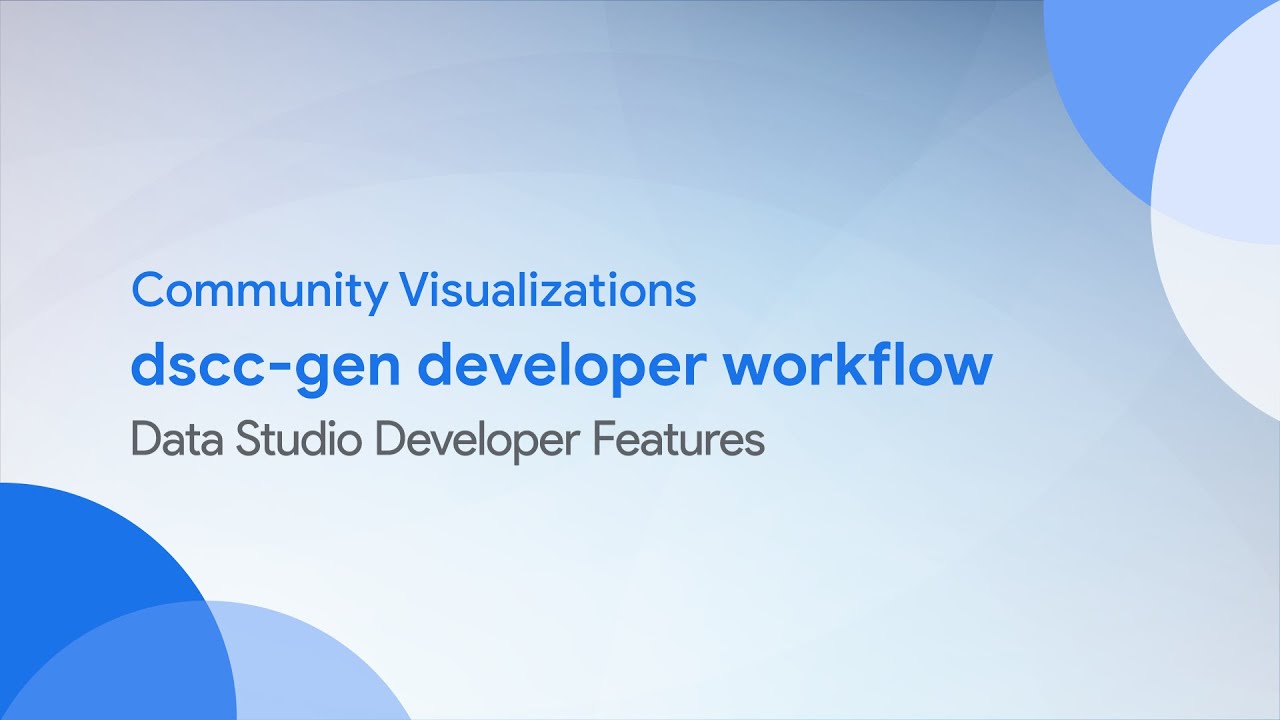 Community Visualizations
dscc-gen developer workflow
Data Studio Developer Features